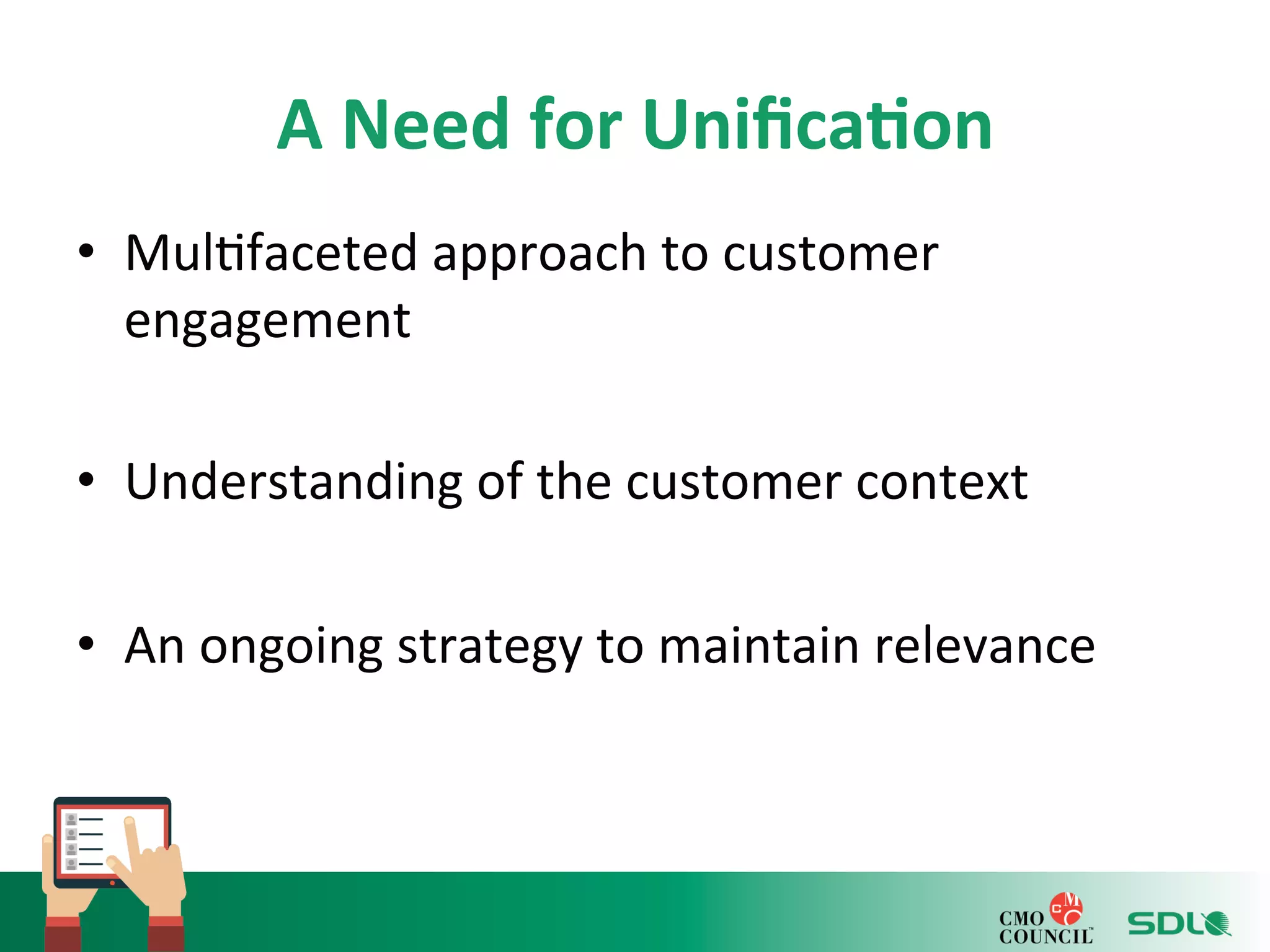 A Need for Unification

• Multifaceted approach to customer engagement

• Understanding of the customer context

• An ongoing strategy to maintain relevance

CMO COUNCIL™

SDL